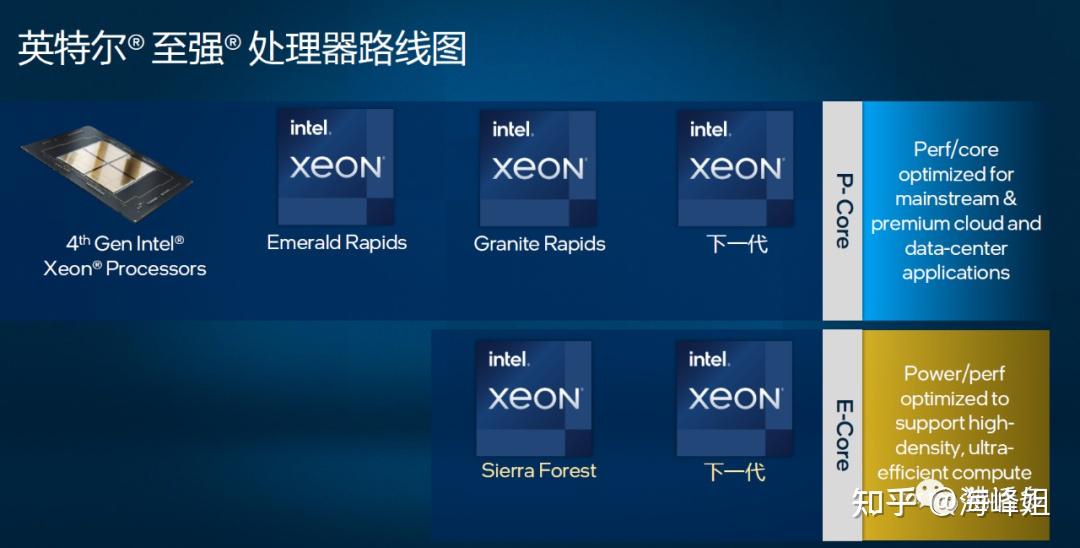 英特尔® 至强® 处理器路线图

4th Gen Intel® Xeon® Processors

intel. XEON
Emerald Rapids

intel. XEON
Granite Rapids

intel. XEON
下一代

P-Core

Perf/core optimized for mainstream & premium cloud and data-center applications

intel. XEON
Sierra Forest

intel. XEON
下一代

E-Core

Power/perf optimized to support high-density, ultra-efficient compute

知乎 @海峰姐